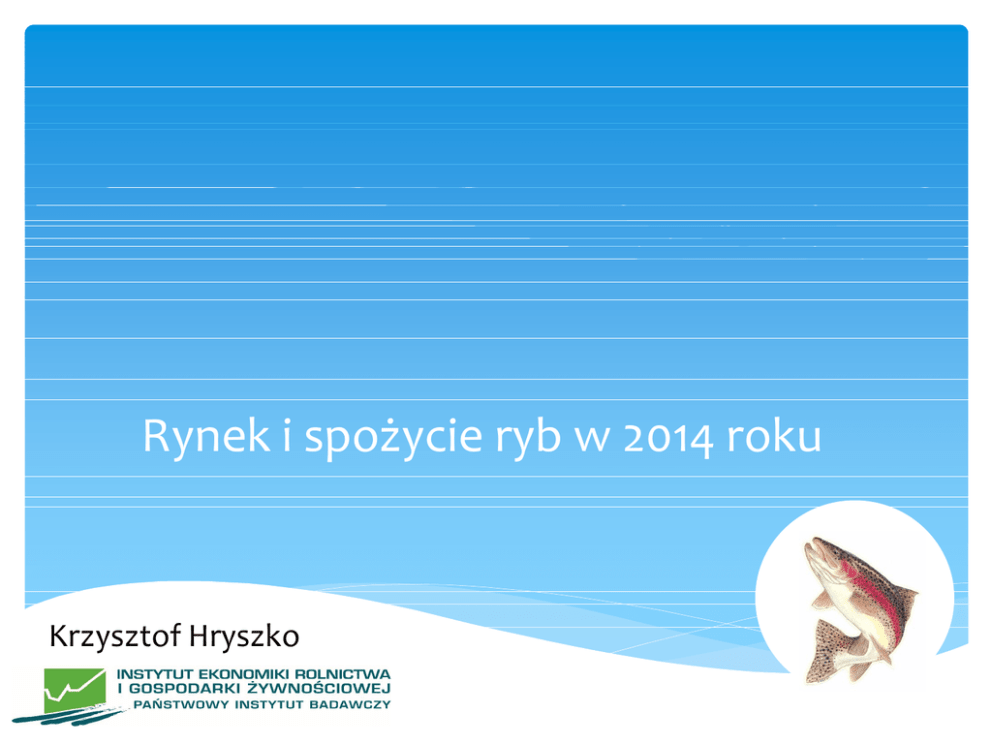 Rynek i spożycie ryb w 2014 roku

Krzysztof Hryszko

INSTYTUT EKONOMIKI ROLNICTWA
I GOSPODARKI ŻYWNOŚCIOWEJ
PAŃSTWOWY INSTYTUT BADAWCZY